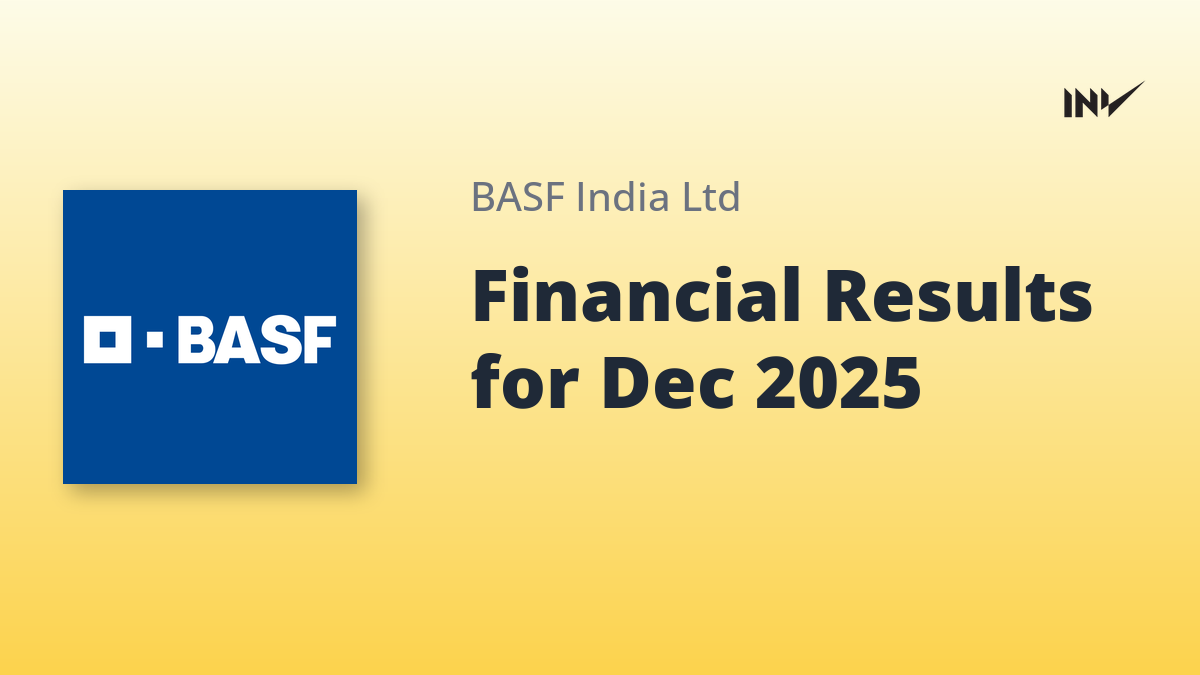 INV

BASF

BASF India Ltd

Financial Results for Dec 2025